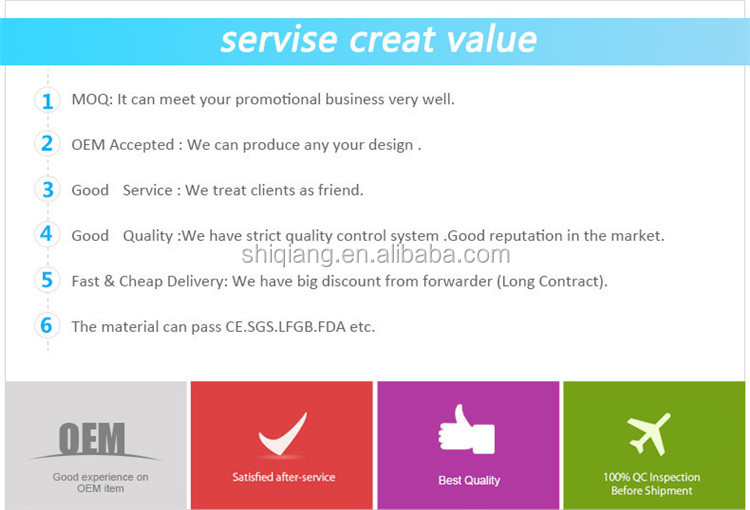 servise creat value

1 MOQ: It can meet your promotional business very well.

2 OEM Accepted : We can produce any your design .

3 Good Service : We treat clients as friend.

4 Good Quality :We have strict quality control system .Good reputation in the market.

5 Fast & Cheap Delivery: We have big discount from forwarder (Long Contract).

6 The material can pass CE.SGS.LFGB.FDA etc.

OEM

Good experience on OEM item

Satisfied after-service

Best Quality

100% QC Inspection Before Shipment

shiqiang.en.alibaba.com